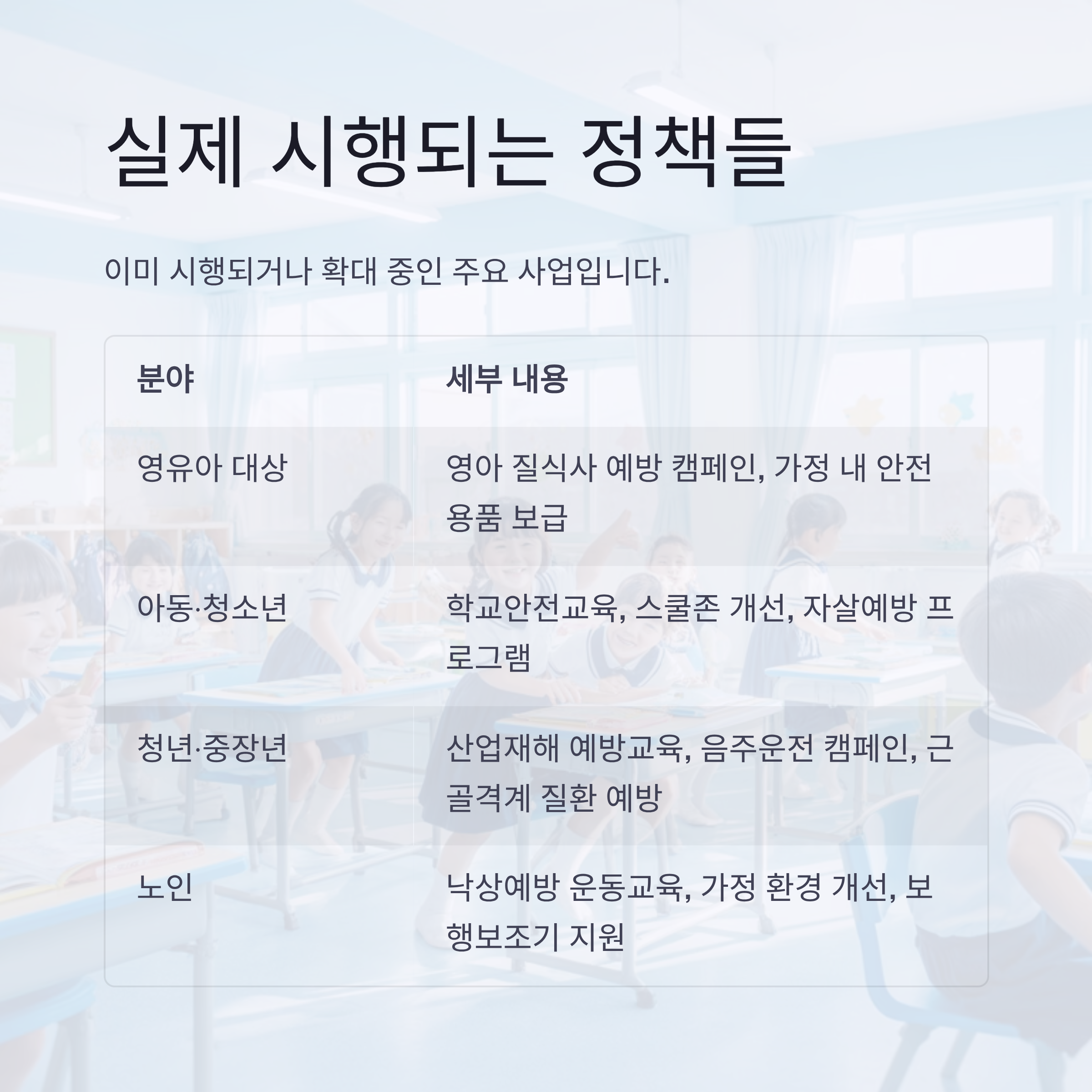 실제 시행되는 정책들

이미 시행되거나 확대 중인 주요 사업입니다.

| 분야 | 세부 내용 |
|---|---|
| 영유아 대상 | 영아 질식사 예방 캠페인, 가정 내 안전용품 보급 |
| 아동·청소년 | 학교안전교육, 스쿨존 개선, 자살예방 프로그램 |
| 청년·중장년 | 산업재해 예방교육, 음주운전 캠페인, 근골격계 질환 예방 |
| 노인 | 낙상예방 운동교육, 가정 환경 개선, 보행보조기 지원 |